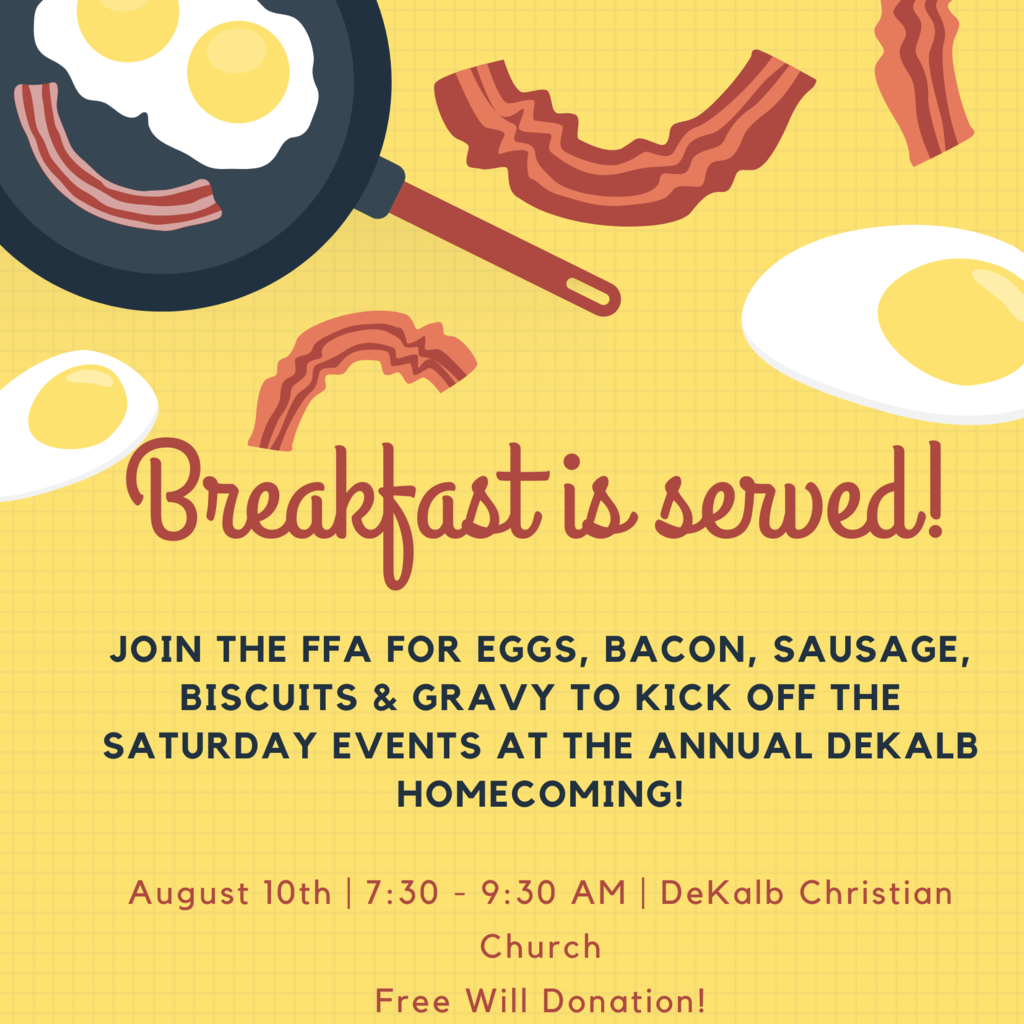 Breakfast is served!

JOIN THE FFA FOR EGGS, BACON, SAUSAGE, BISCUITS & GRAVY TO KICK OFF THE SATURDAY EVENTS AT THE ANNUAL DEKALB HOMECOMING!

August 10th | 7:30 - 9:30 AM | DeKalb Christian Church

Free Will Donation!